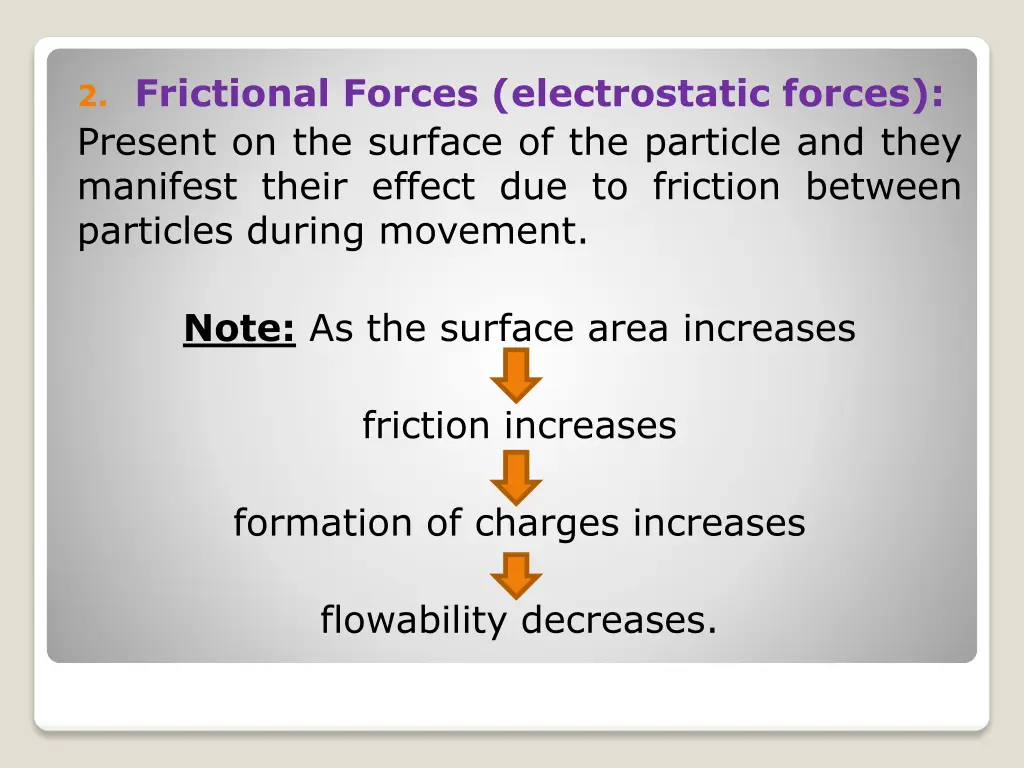 2. Frictional Forces (electrostatic forces):
Present on the surface of the particle and they manifest their effect due to friction between particles during movement.

Note: As the surface area increases

friction increases

formation of charges increases

flowability decreases.